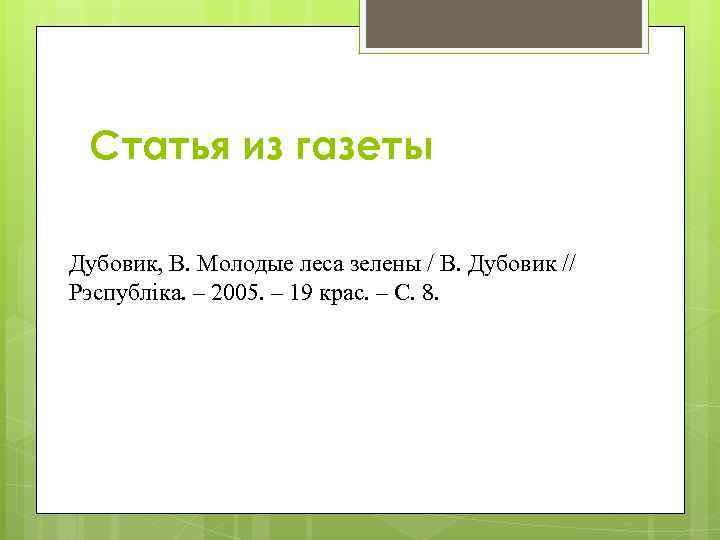 Статья из газеты

Дубовик, В. Молодые леса зелены / В. Дубовик // Рэспубліка. – 2005. – 19 крас. – С. 8.